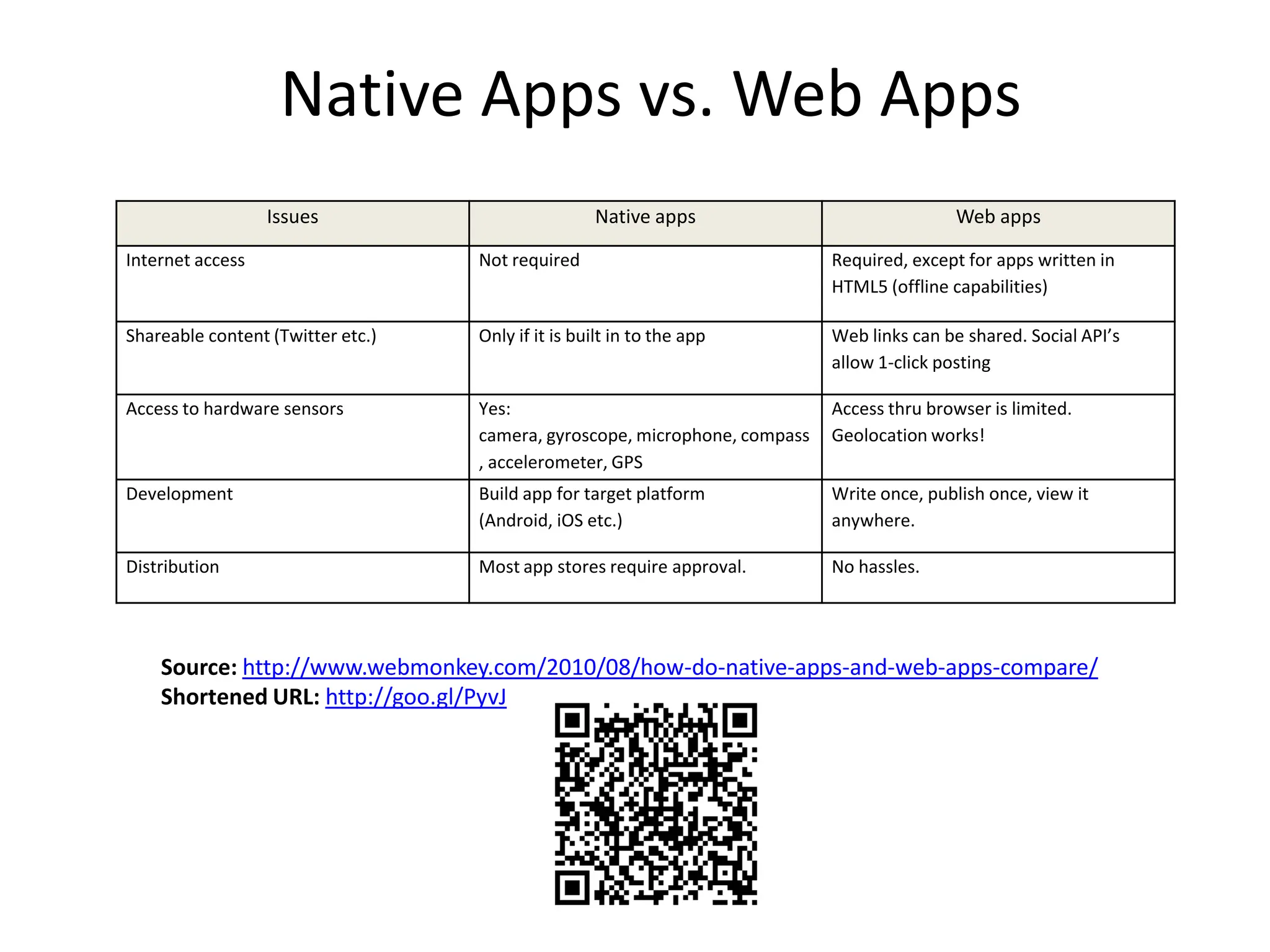 Native Apps vs. Web Apps

| Issues | Native apps | Web apps |
|---|---|---|
| Internet access | Not required | Required, except for apps written in HTML5 (offline capabilities) |
| Shareable content (Twitter etc.) | Only if it is built in to the app | Web links can be shared. Social API's allow 1-click posting |
| Access to hardware sensors | Yes: camera, gyroscope, microphone, compass , accelerometer, GPS | Access thru browser is limited. Geolocation works! |
| Development | Build app for target platform (Android, iOS etc.) | Write once, publish once, view it anywhere. |
| Distribution | Most app stores require approval. | No hassles. |

Source: http://www.webmonkey.com/2010/08/how-do-native-apps-and-web-apps-compare/
Shortened URL: http://goo.gl/PyvJ